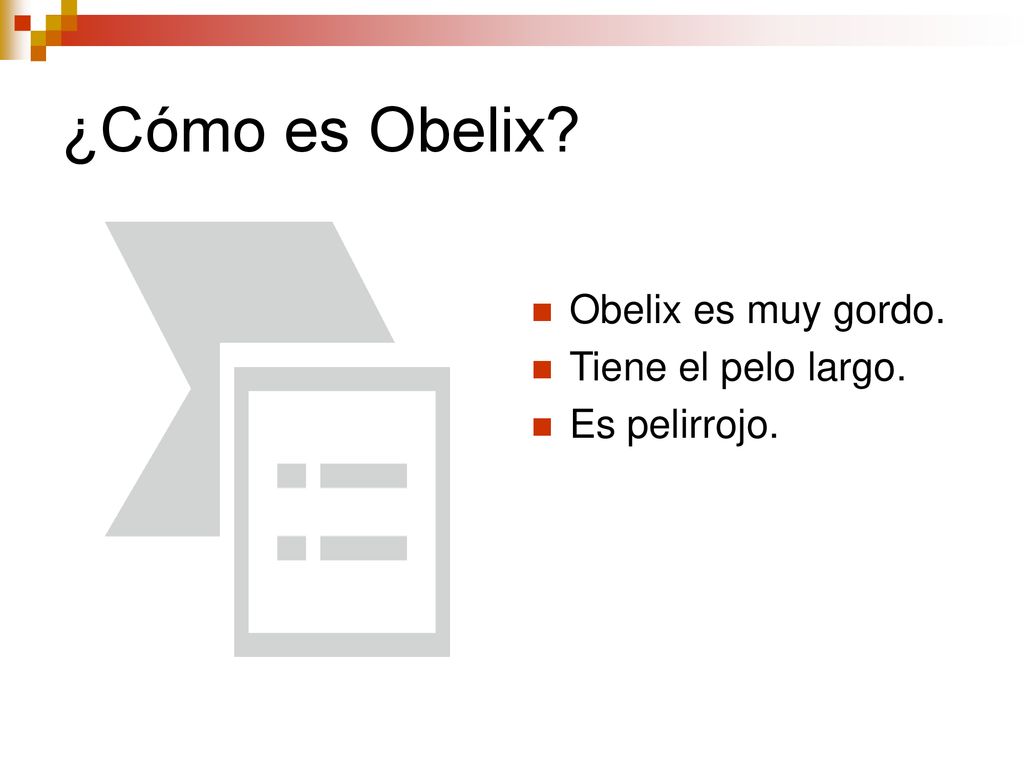 ¿Cómo es Obelix?

- Obelix es muy gordo.
- Tiene el pelo largo.
- Es pelirrojo.